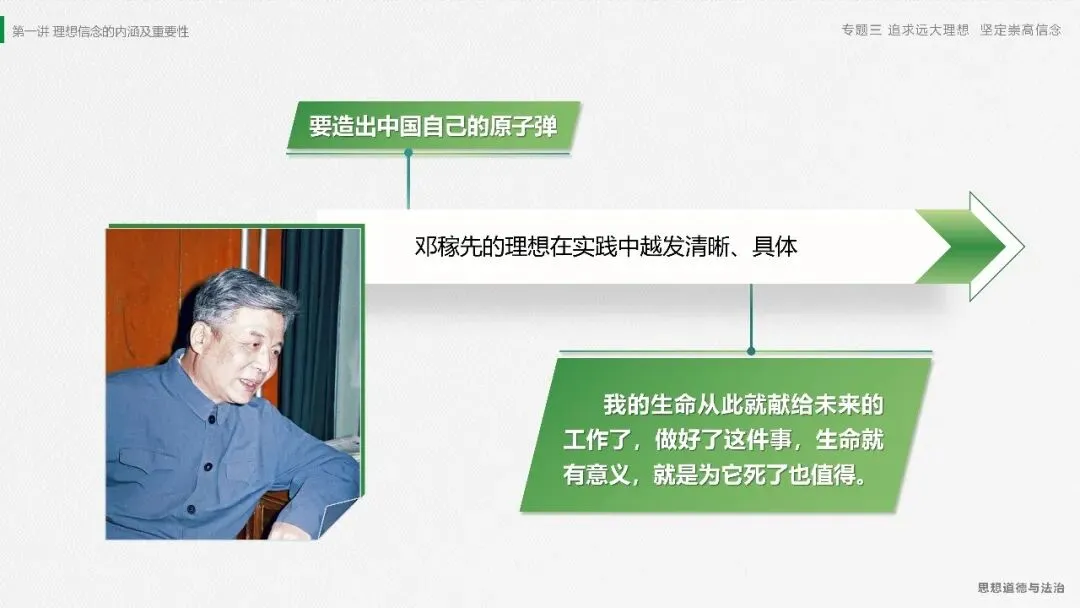 第一讲 理想信念的内涵及重要性

专题三 追求远大理想 坚定崇高信念

要造出中国自己的原子弹

邓稼先的理想在实践中越发清晰、具体

我的生命从此就献给未来的工作了，做好了这件事，生命就有意义，就是为它死了也值得。

思想道德与法治